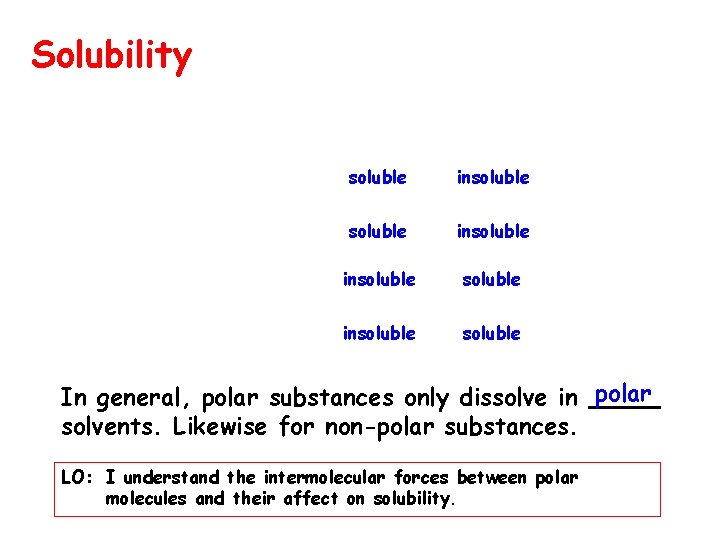 Solubility

| soluble | insoluble |
|---|---|
| soluble | insoluble |
| insoluble | soluble |
| insoluble | soluble |

In general, polar substances only dissolve in polar solvents. Likewise for non-polar substances.

LO: I understand the intermolecular forces between polar molecules and their affect on solubility.